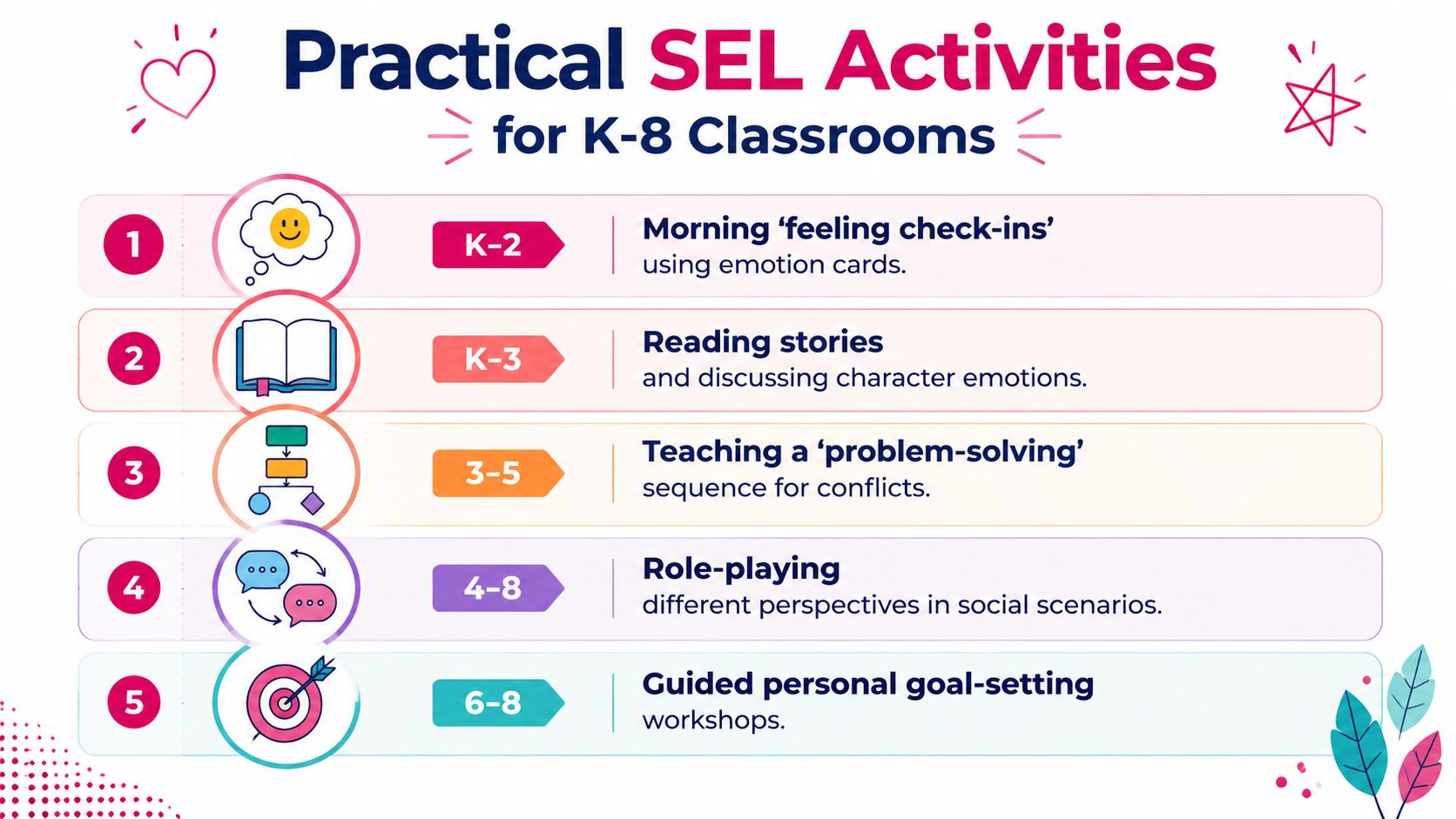 Practical SEL Activities
for K-8 Classrooms

1 K–2 Morning ‘feeling check-ins’ using emotion cards.

2 K–3 Reading stories and discussing character emotions.

3 3–5 Teaching a ‘problem-solving’ sequence for conflicts.

4 4–8 Role-playing different perspectives in social scenarios.

5 6–8 Guided personal goal-setting workshops.